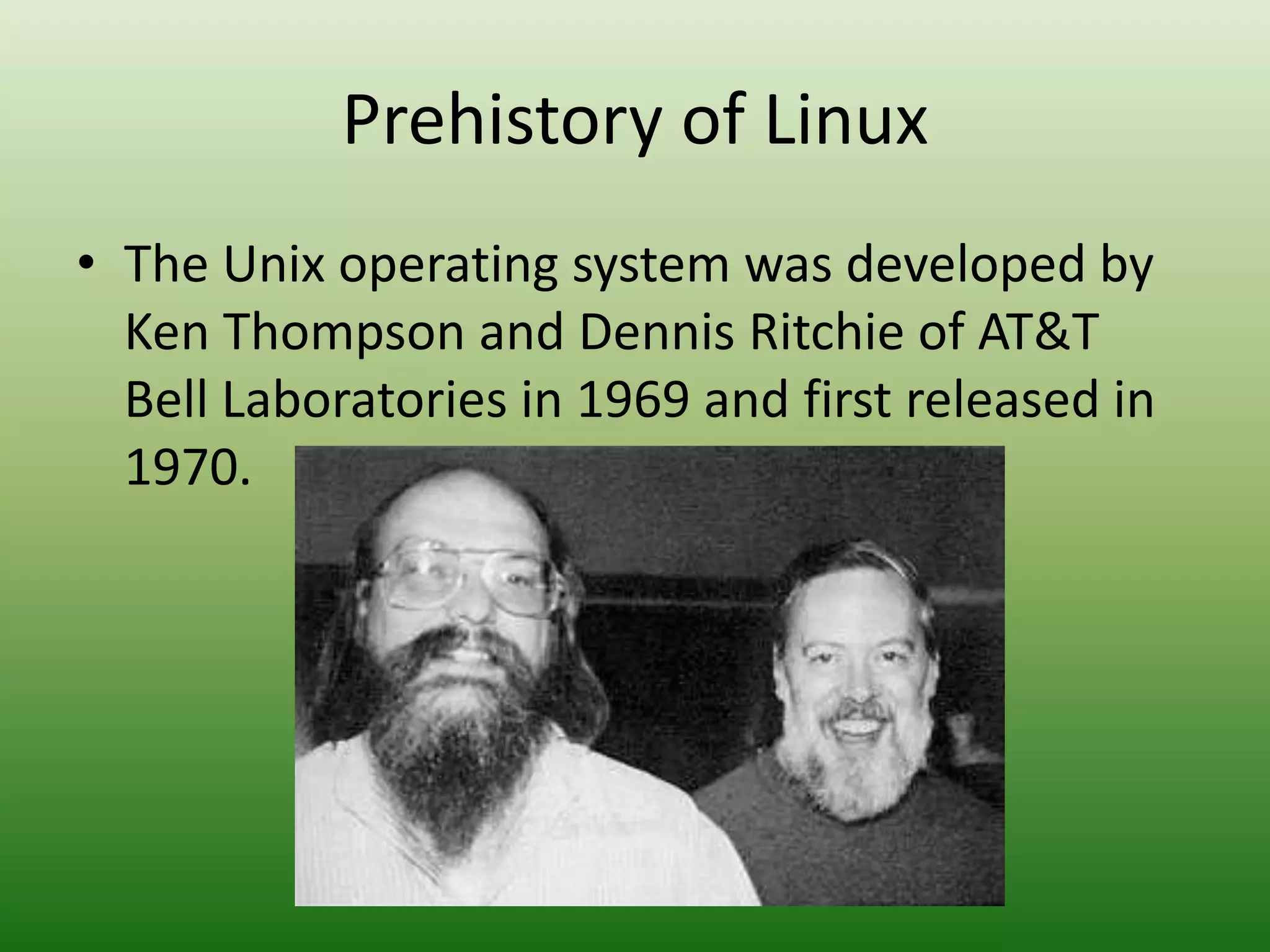 Prehistory of Linux

• The Unix operating system was developed by Ken Thompson and Dennis Ritchie of AT&T Bell Laboratories in 1969 and first released in 1970.